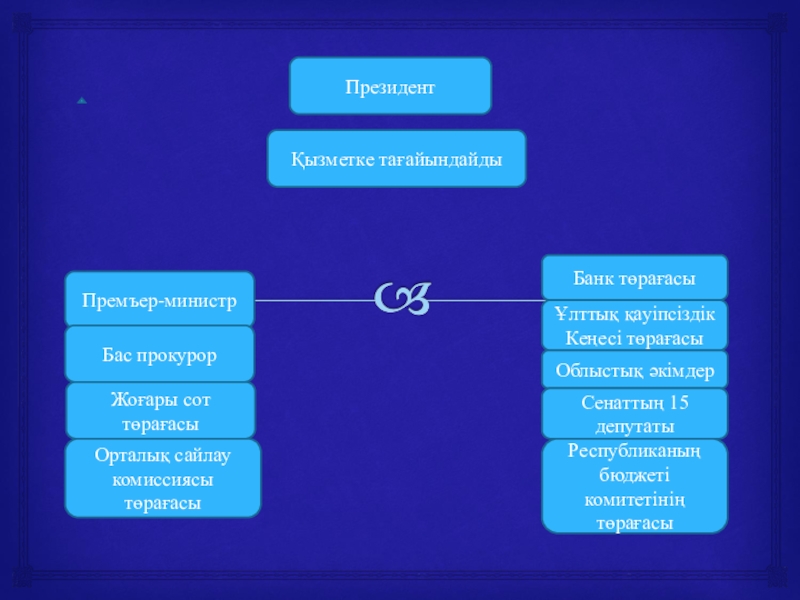 Президент

Қызметке тағайындайды

Премъер-министр

Бас прокурор

Жоғары сот төрағасы

Орталық сайлау комиссиясы төрағасы

Банк төрағасы

Ұлттық қауіпсіздік Кеңесі төрағасы

Облыстық әкімдер

Сенаттың 15 депутаты

Республиканың бюджеті комитетінің төрағасы